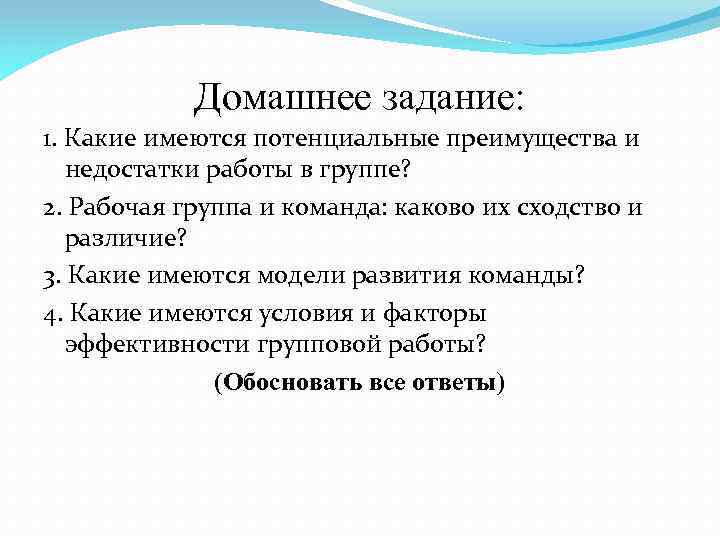 Домашнее задание:

1. Какие имеются потенциальные преимущества и недостатки работы в группе?

2. Рабочая группа и команда: каково их сходство и различие?

3. Какие имеются модели развития команды?

4. Какие имеются условия и факторы эффективности групповой работы?

(Обосновать все ответы)